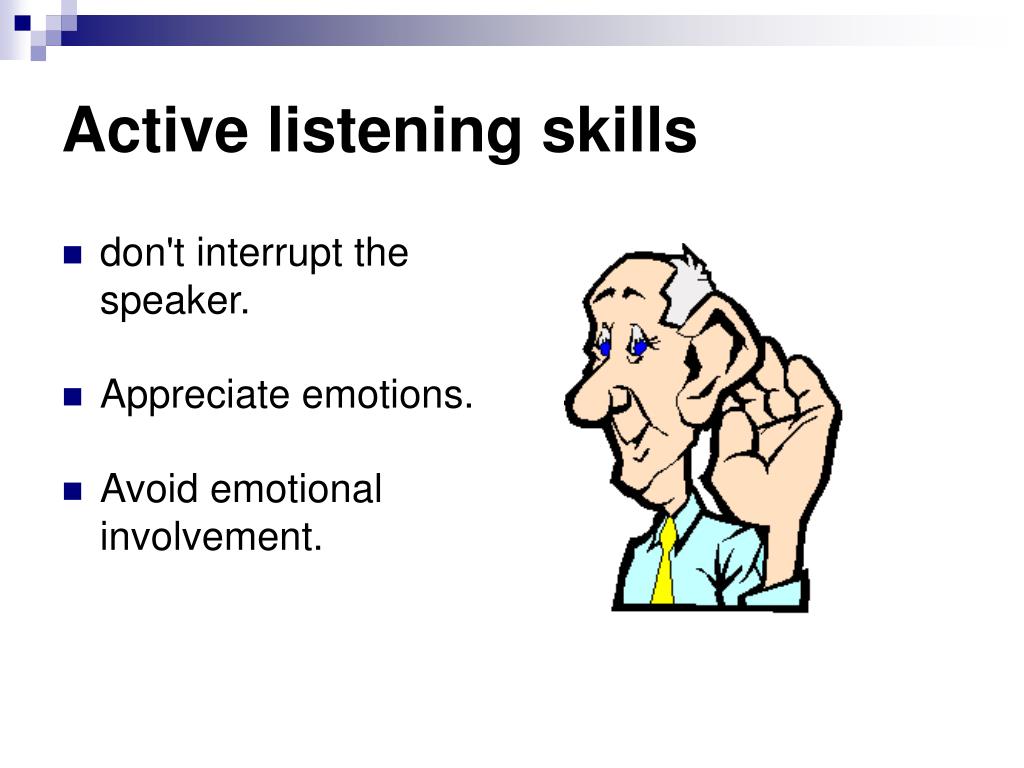 Active listening skills

- don't interrupt the speaker.
- Appreciate emotions.
- Avoid emotional involvement.